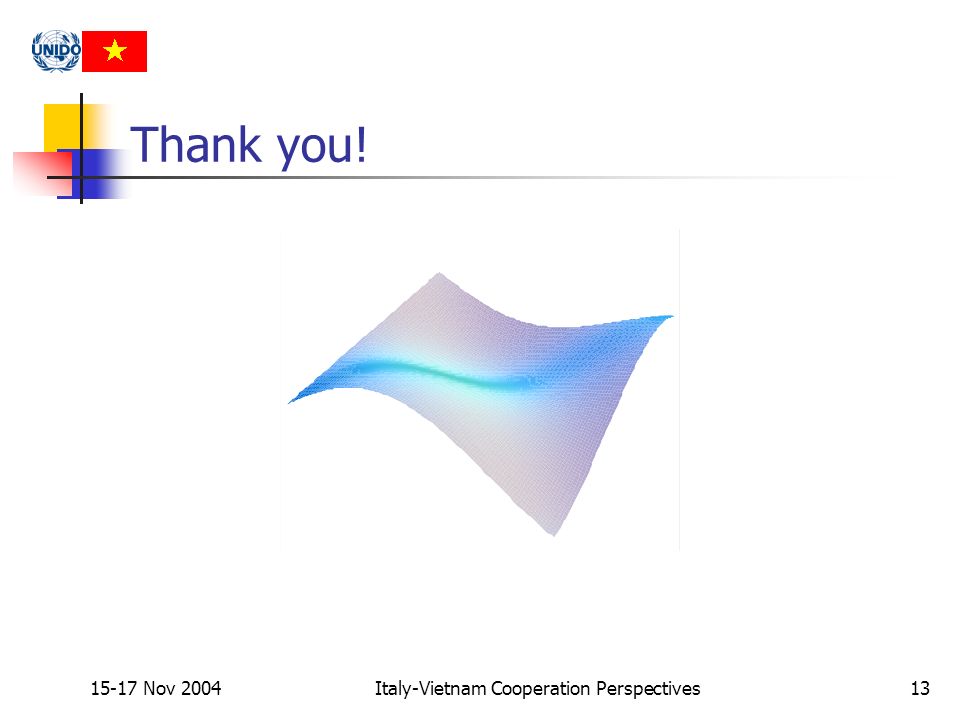 UNIDO

Thank you!

15-17 Nov 2004

Italy-Vietnam Cooperation Perspectives

13